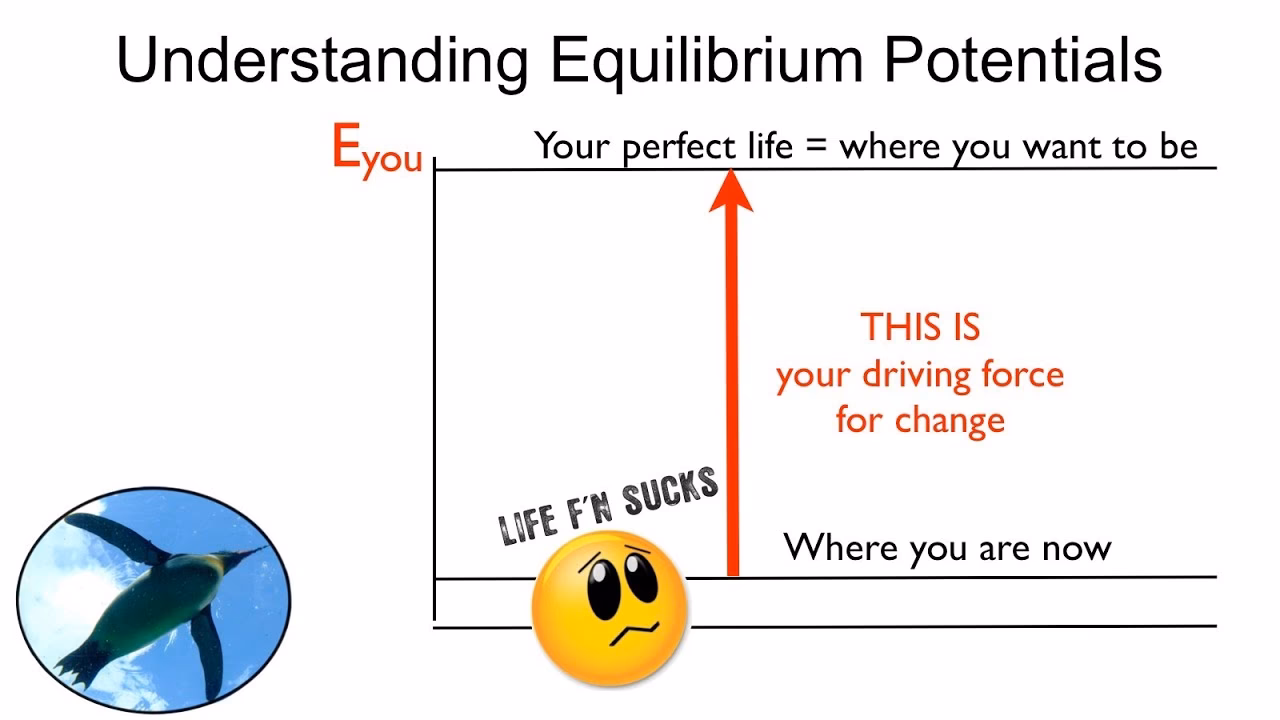 Understanding Equilibrium Potentials

$E_{you}$

Your perfect life = where you want to be

THIS IS your driving force for change

LIFE F'N SUCKS

Where you are now